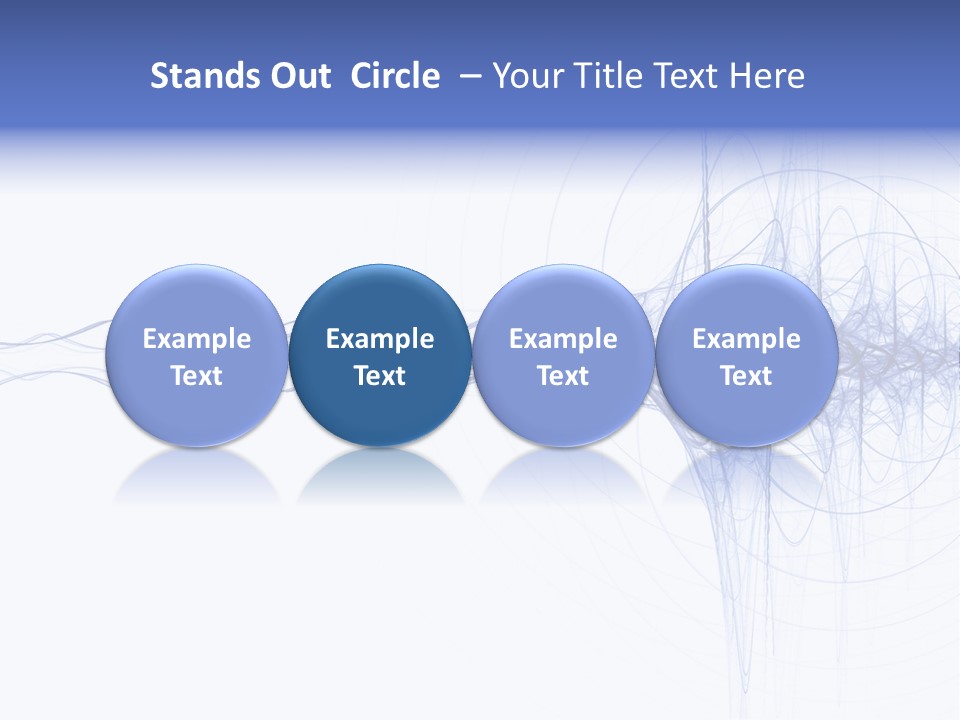 Stands Out Circle – Your Title Text Here

Example Text

Example Text

Example Text

Example Text